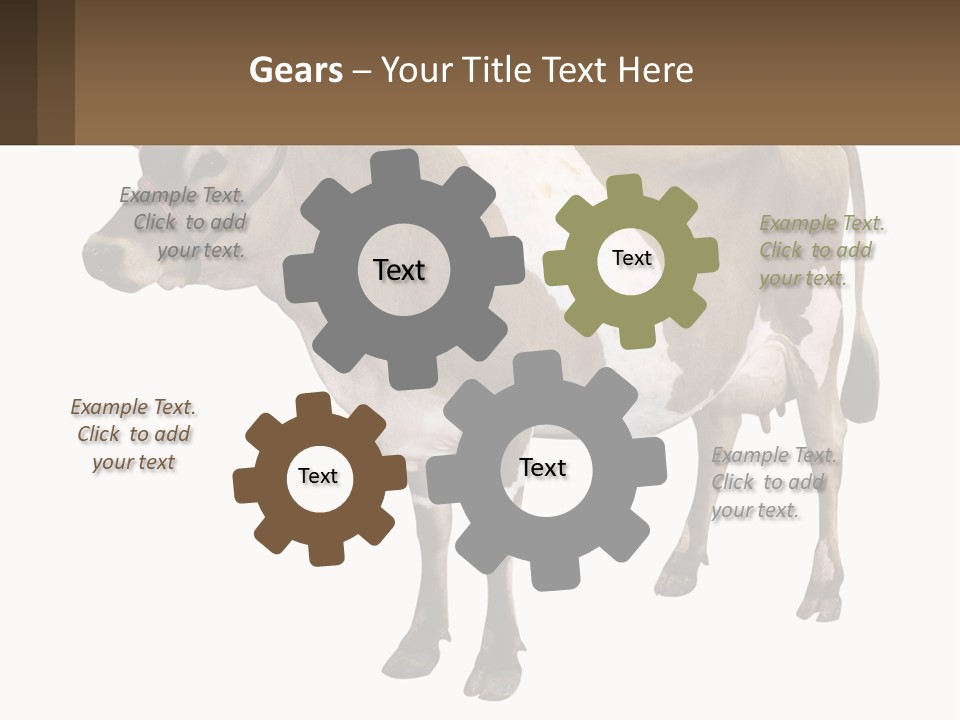 Gears – Your Title Text Here

Example Text. Click to add your text.

Text

Text

Example Text. Click to add your text.

Example Text. Click to add your text

Text

Text

Example Text. Click to add your text.